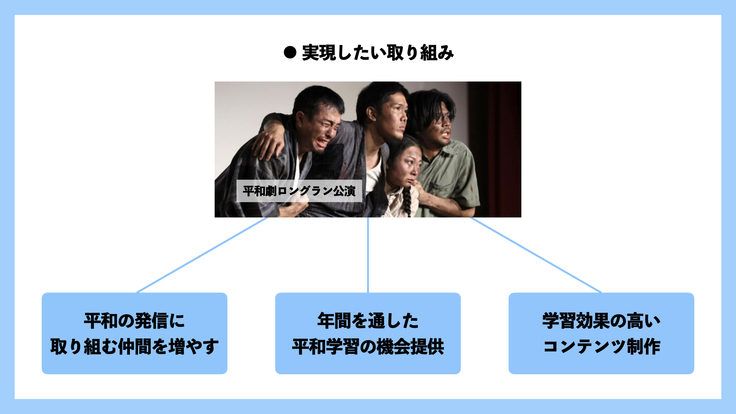 ● 実現したい取り組み

平和劇ロングラン公演

平和の発信に
取り組む仲間を増やす

年間を通した
平和学習の機会提供

学習効果の高い
コンテンツ制作